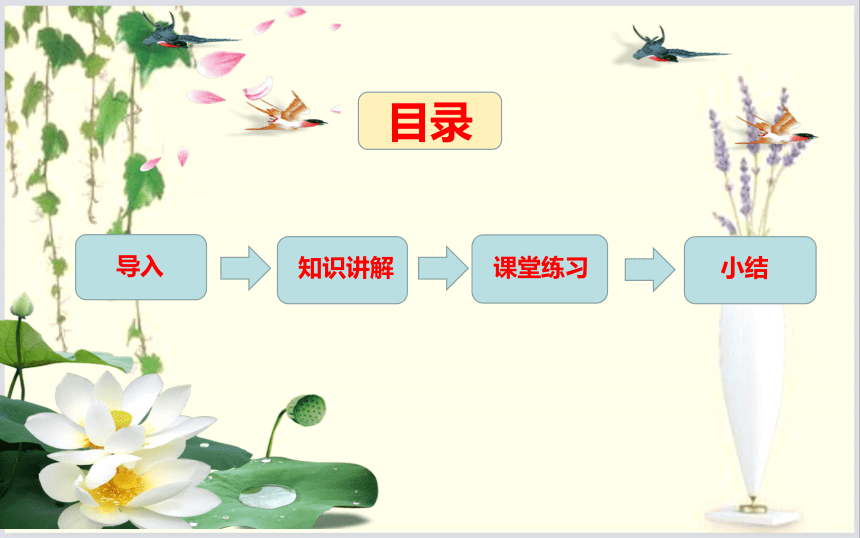 目录

导入

知识讲解

课堂练习

小结